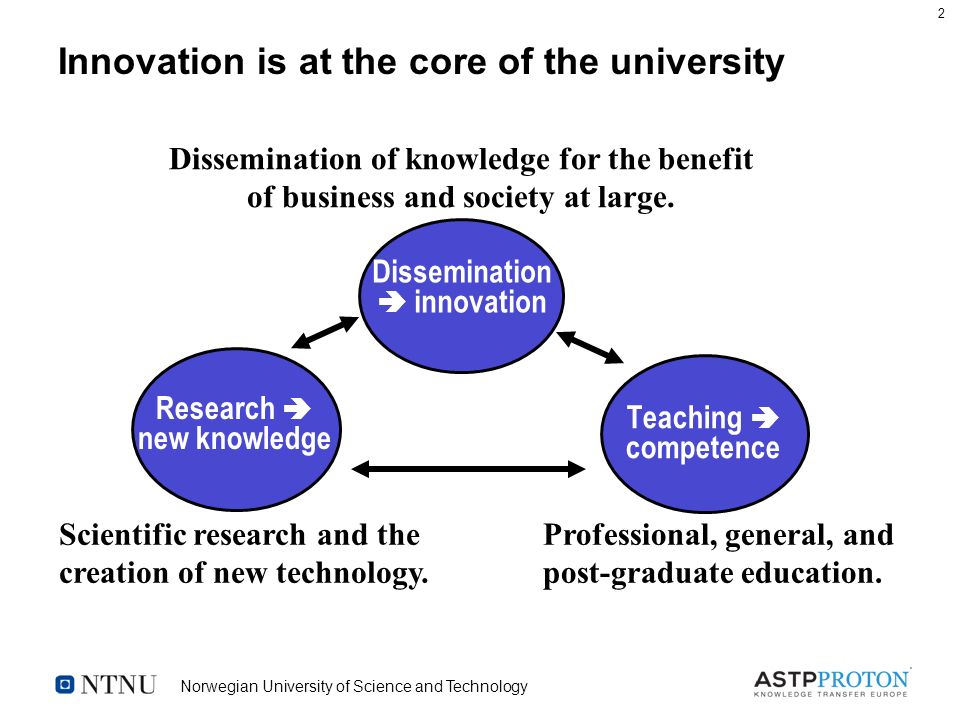 2

Innovation is at the core of the university

Dissemination of knowledge for the benefit of business and society at large.

Dissemination ➔ innovation

Research ➔ new knowledge

Teaching ➔ competence

Scientific research and the creation of new technology.

Professional, general, and post-graduate education.

NTNU Norwegian University of Science and Technology

ASTPPROTON KNOWLEDGE TRANSFER EUROPE